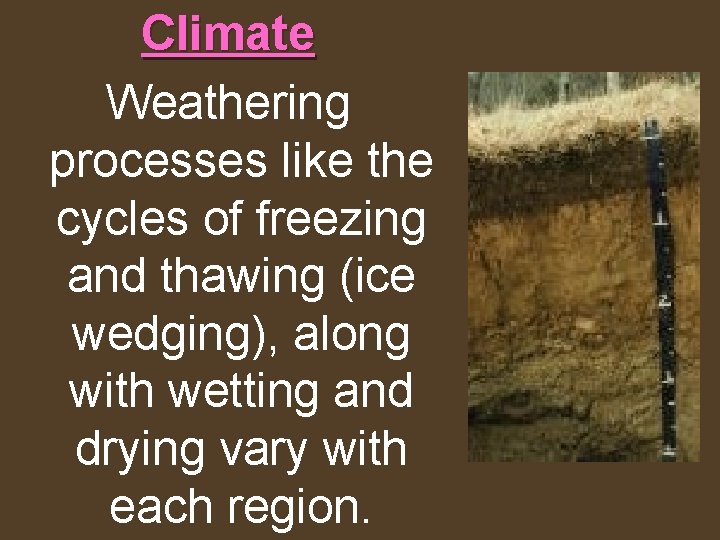 Climate

Weathering processes like the cycles of freezing and thawing (ice wedging), along with wetting and drying vary with each region.